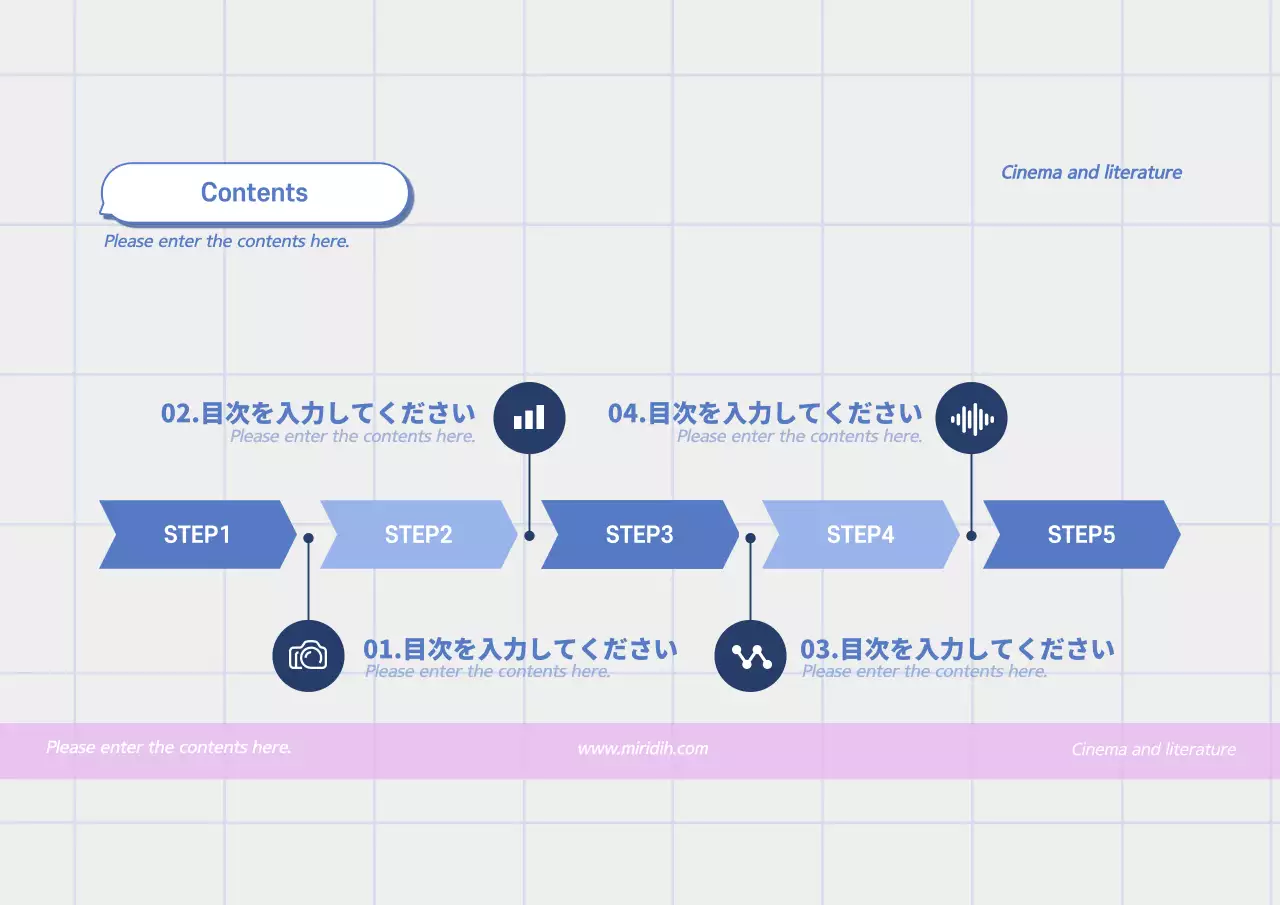 Contents
Please enter the contents here.

Cinema and literature

02.目次を入力してください
Please enter the contents here.

04.目次を入力してください
Please enter the contents here.

STEP1

STEP2

STEP3

STEP4

STEP5

01.目次を入力してください
Please enter the contents here.

03.目次を入力してください
Please enter the contents here.

Please enter the contents here.

www.miridih.com

Cinema and literature